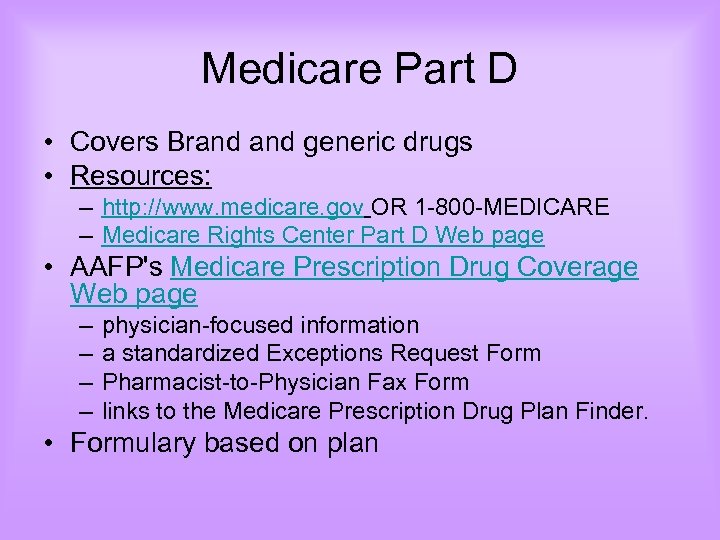 Medicare Part D

• Covers Brand and generic drugs
• Resources:
– http://www.medicare.gov OR 1-800-MEDICARE
– Medicare Rights Center Part D Web page
• AAFP's Medicare Prescription Drug Coverage Web page
– physician-focused information
– a standardized Exceptions Request Form
– Pharmacist-to-Physician Fax Form
– links to the Medicare Prescription Drug Plan Finder.
• Formulary based on plan